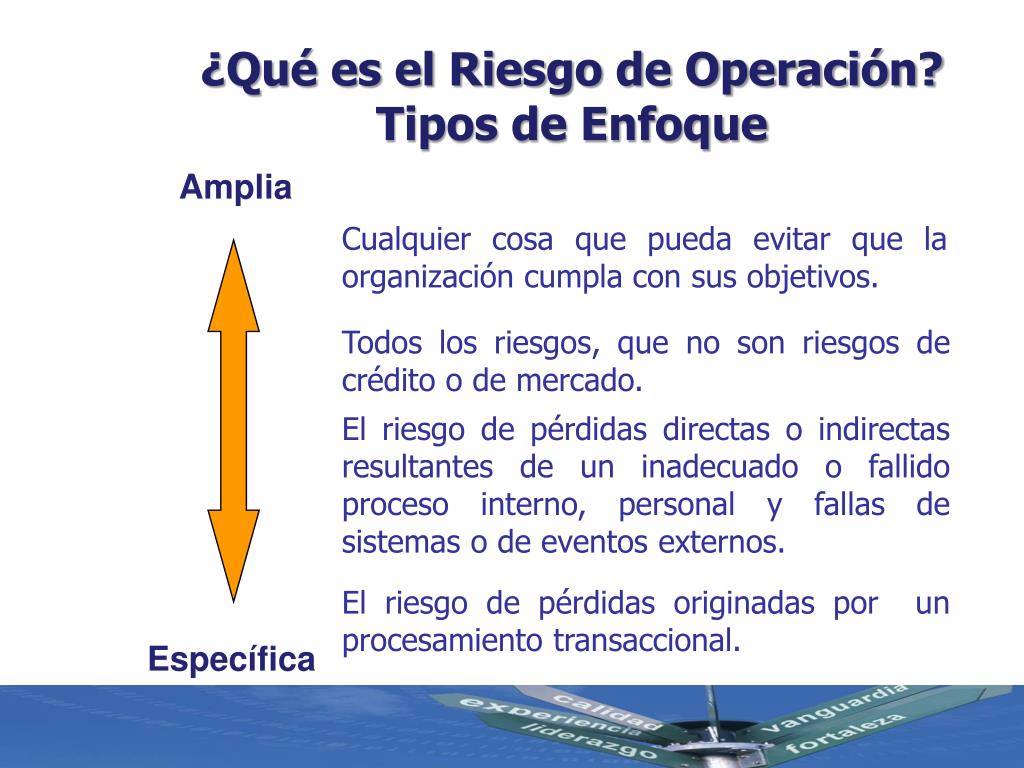 ¿Qué es el Riesgo de Operación?
Tipos de Enfoque

Amplia

Cualquier cosa que pueda evitar que la organización cumpla con sus objetivos.

Todos los riesgos, que no son riesgos de crédito o de mercado.

El riesgo de pérdidas directas o indirectas resultantes de un inadecuado o fallido proceso interno, personal y fallas de sistemas o de eventos externos.

El riesgo de pérdidas originadas por un procesamiento transaccional.

Específica

calidad
experiencia
liderazgo
vanguardia
fortaleza